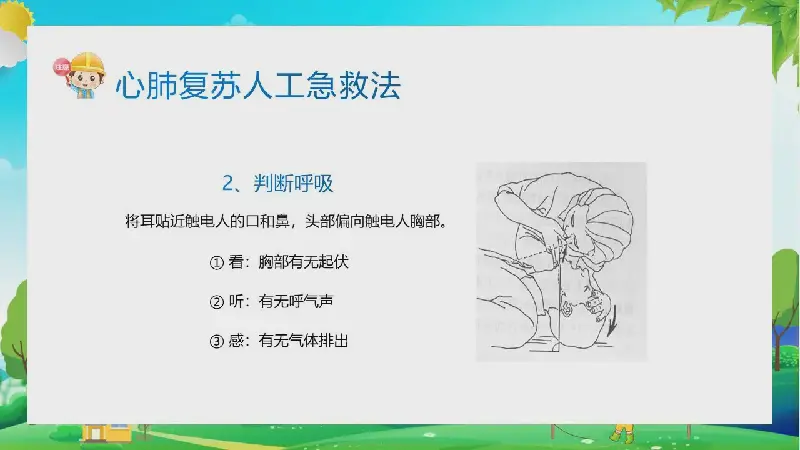 心肺复苏人工急救法

2、判断呼吸

将耳贴近触电人的口和鼻，头部偏向触电人胸部。

① 看：胸部有无起伏

② 听：有无呼气声

③ 感：有无气体排出